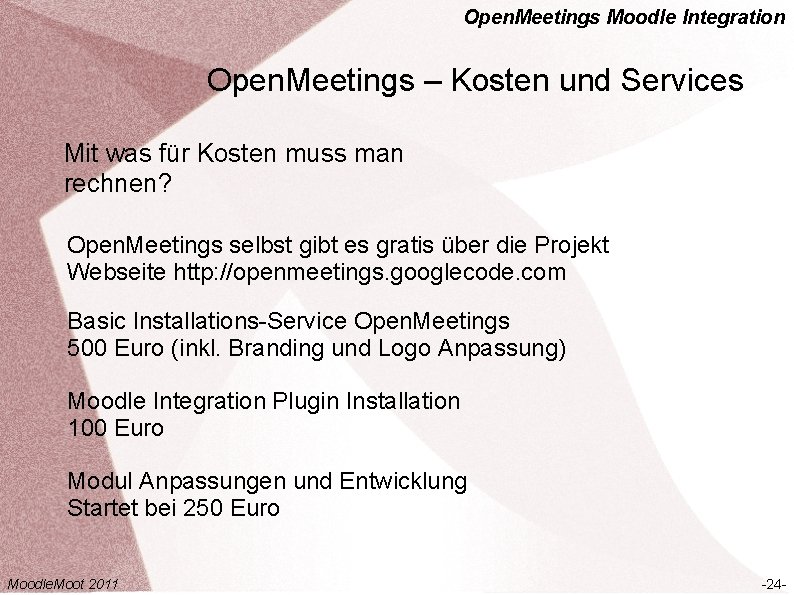 OpenMeetings Moodle Integration

OpenMeetings – Kosten und Services

Mit was für Kosten muss man rechnen?

OpenMeetings selbst gibt es gratis über die Projekt Webseite http://openmeetings.googlecode.com

Basic Installations-Service OpenMeetings 500 Euro (inkl. Branding und Logo Anpassung)

Moodle Integration Plugin Installation 100 Euro

Modul Anpassungen und Entwicklung Startet bei 250 Euro

MoodleMoot 2011

-24-